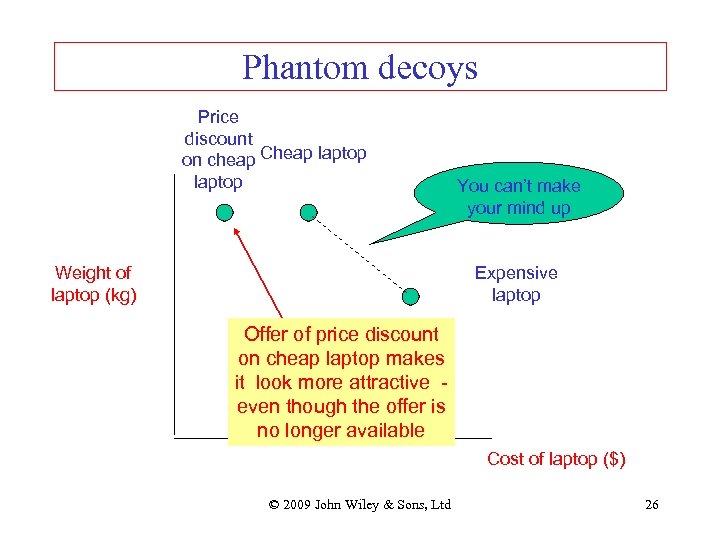 Phantom decoys

Price discount on cheap laptop

Cheap laptop

You can't make your mind up

Weight of laptop (kg)

Expensive laptop

Offer of price discount on cheap laptop makes it look more attractive - even though the offer is no longer available

Cost of laptop ($)

© 2009 John Wiley & Sons, Ltd

26